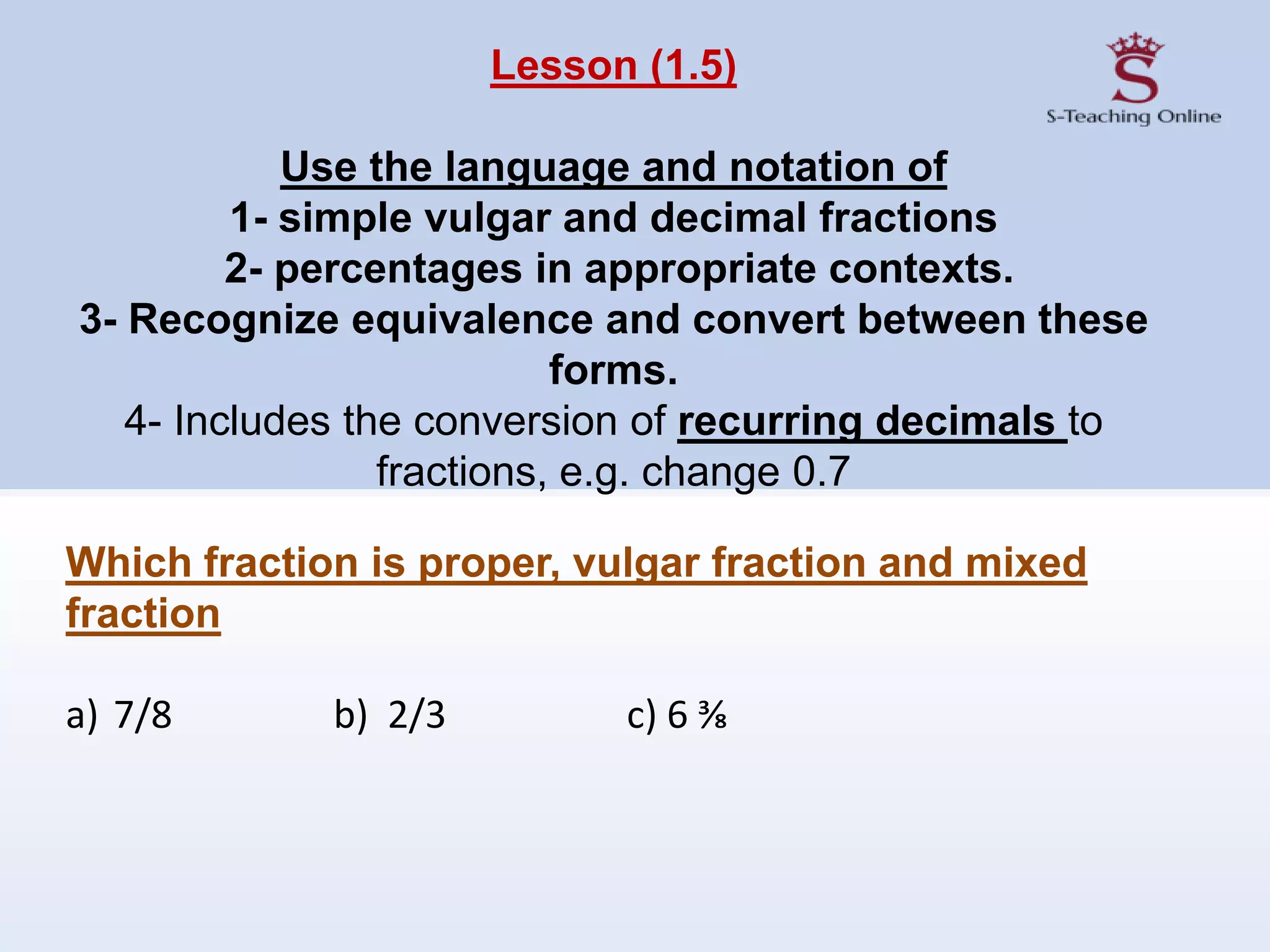 Lesson (1.5)

S
S-Teaching Online

Use the language and notation of
1- simple vulgar and decimal fractions
2- percentages in appropriate contexts.
3- Recognize equivalence and convert between these forms.
4- Includes the conversion of recurring decimals to fractions, e.g. change 0.7

Which fraction is proper, vulgar fraction and mixed fraction

a) 7/8 b) 2/3 c) 6 ⅜